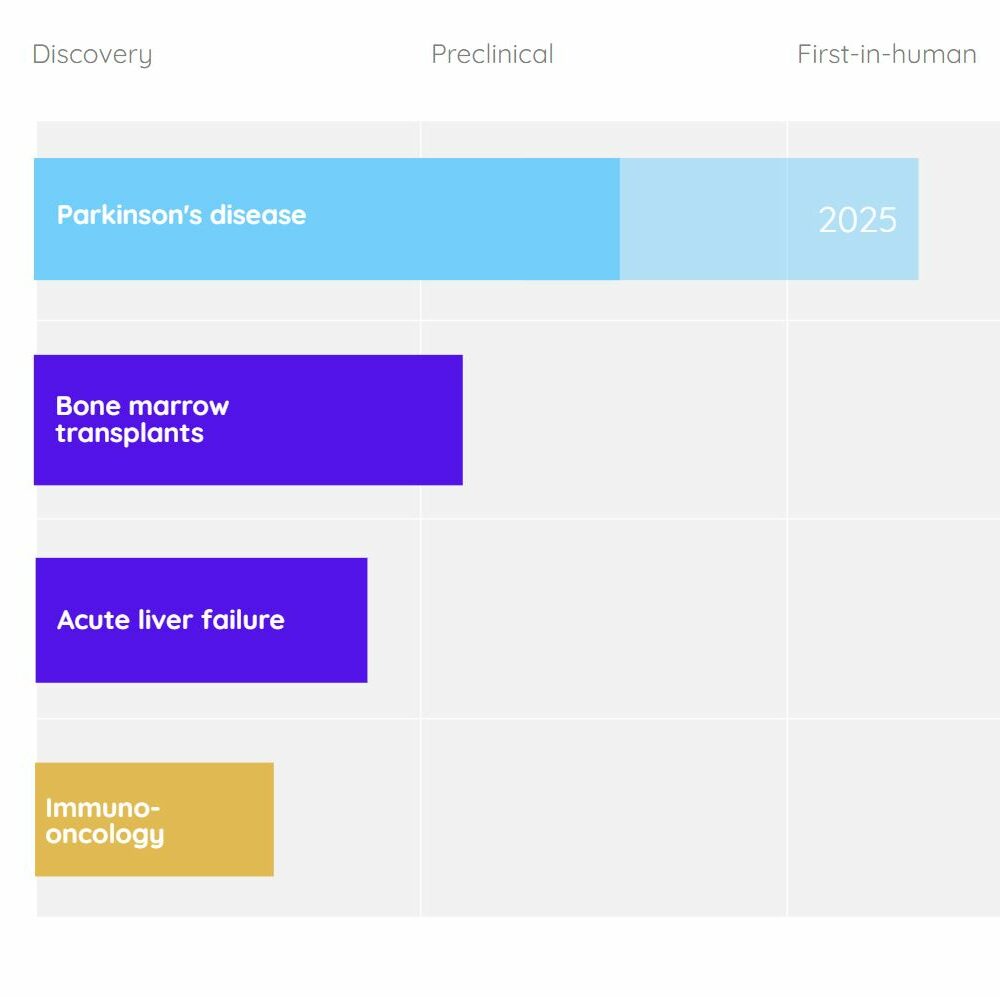 Discovery Preclinical First-in-human

Parkinson's disease 2025

Bone marrow transplants

Acute liver failure

Immuno-oncology